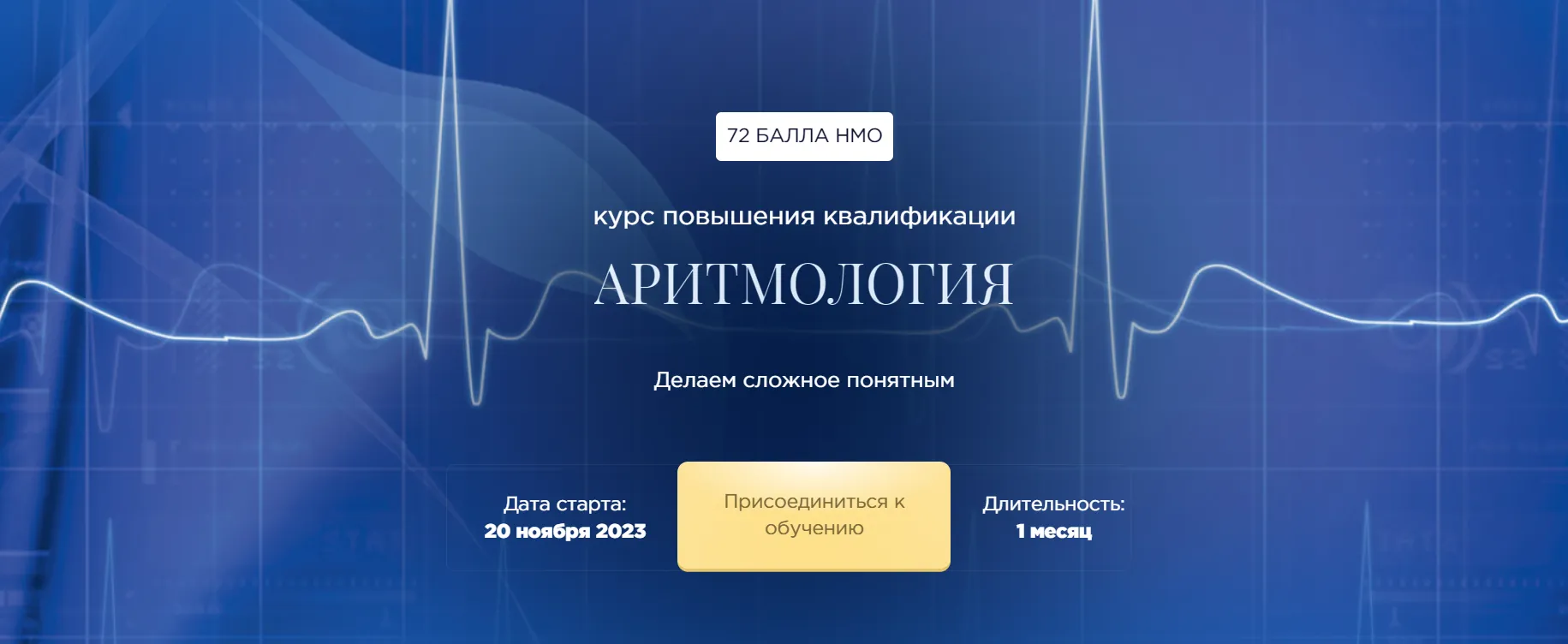 72 БАЛЛА НМО

курс повышения квалификации

АРИТМОЛОГИЯ

Делаем сложное понятным

Дата старта:
20 ноября 2023

Присоединиться к обучению

Длительность:
1 месяц